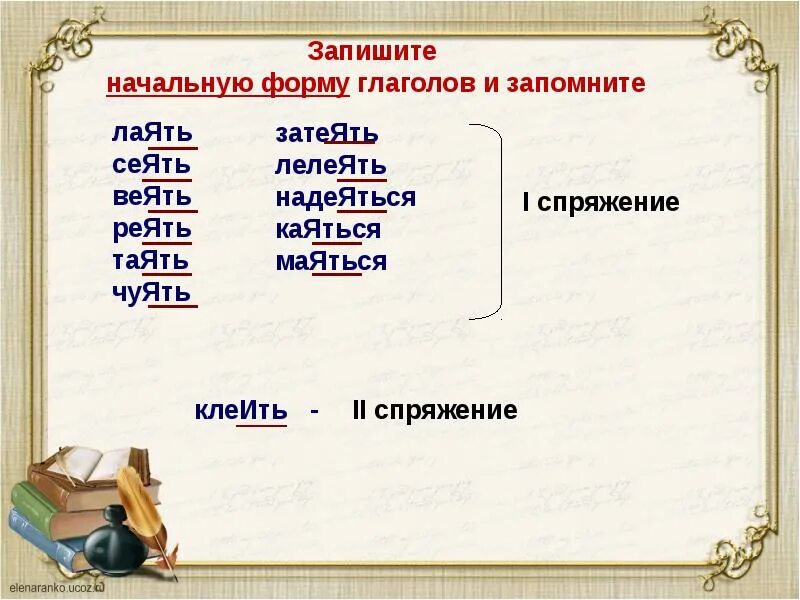 Запишите
начальную форму глаголов и запомните

лаЯть
сеЯть
веЯть
реЯть
таЯть
чуЯть

затеЯть
лелеЯть
надеЯться
каЯться
маЯться

I спряжение

клеИть - II спряжение

elenaranko.ucoz.ru